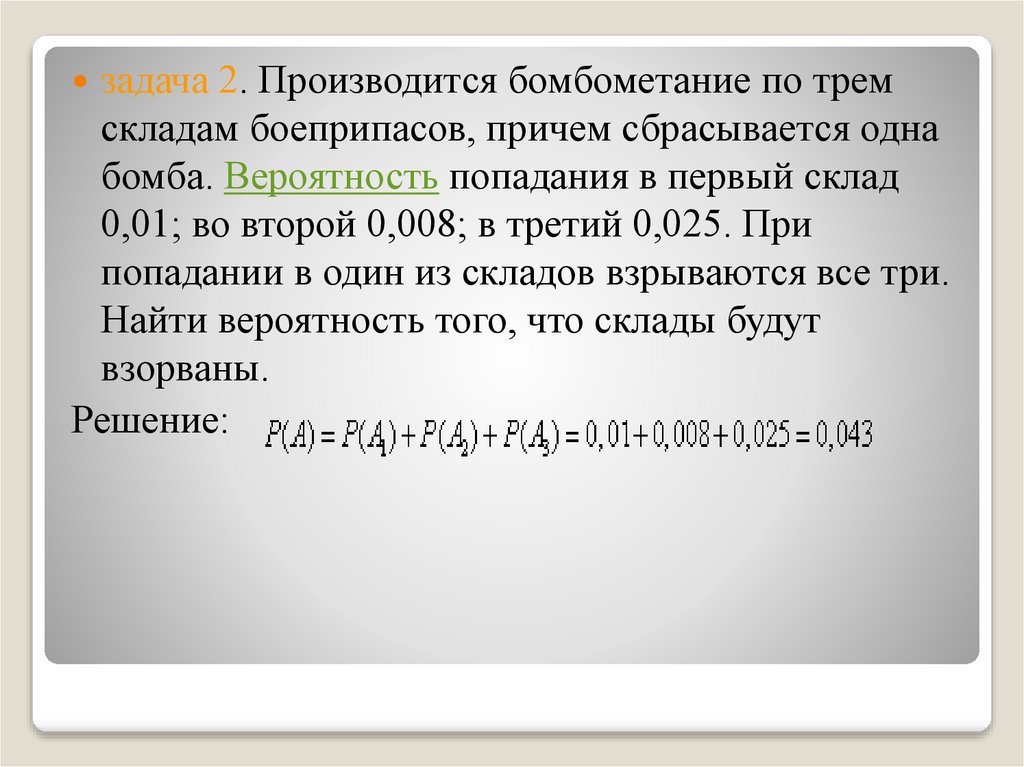 задача 2. Производится бомбометание по трем складам боеприпасов, причем сбрасывается одна бомба. Вероятность попадания в первый склад 0,01; во второй 0,008; в третий 0,025. При попадании в один из складов взрываются все три. Найти вероятность того, что склады будут взорваны.

Решение: $P(A) = P(A_1) + P(A_2) + P(A_3) = 0,01 + 0,008 + 0,025 = 0,043$